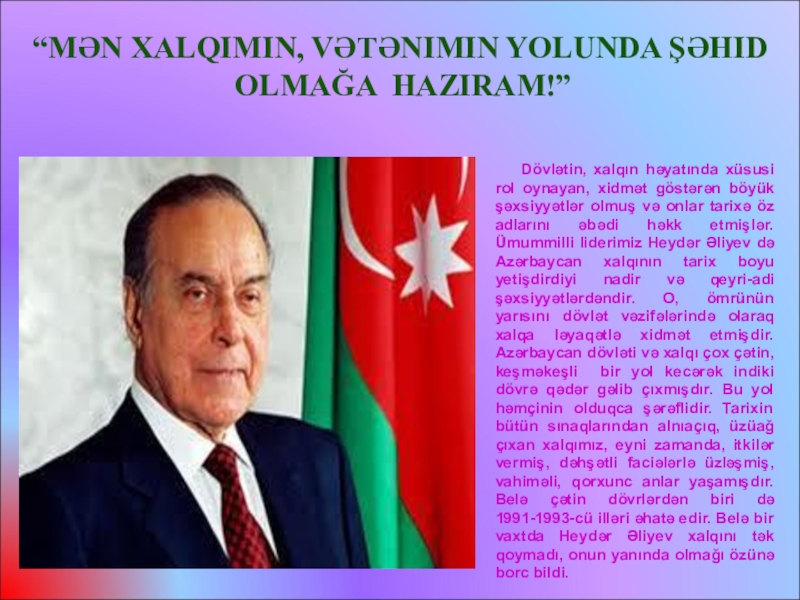 “MƏN XALQIMIN, VƏTƏNIMIN YOLUNDA ŞƏHID OLMAĞA HAZIRAM!”

Dövlətin, xalqın həyatında xüsusi rol oynayan, xidmət göstərən böyük şəxsiyyətlər olmuş və onlar tarixə öz adlarını əbədi həkk etmişlər. Ümummilli liderimiz Heydər Əliyev də Azərbaycan xalqının tarix boyu yetişdirdiyi nadir və qeyri-adi şəxsiyyətlərdəndir. O, ömrünün yarısını dövlət vəzifələrində olaraq xalqa ləyaqətlə xidmət etmişdir. Azərbaycan dövləti və xalqı çox çətin, keşməkeşli bir yol kecərək indiki dövrə qədər gəlib çıxmışdır. Bu yol həmçinin olduqca şərəflidir. Tarixin bütün sınaqlarından alnıaçıq, üzüağ çıxan xalqımız, eyni zamanda, itkilər vermiş, dəhşətli faciələrlə üzləşmiş, vahiməli, qorxunc anlar yaşamışdır. Belə çətin dövrlərdən biri də 1991-1993-cü illəri əhatə edir. Belə bir vaxtda Heydər Əliyev xalqını tək qoymadı, onun yanında olmağı özünə borc bildi.